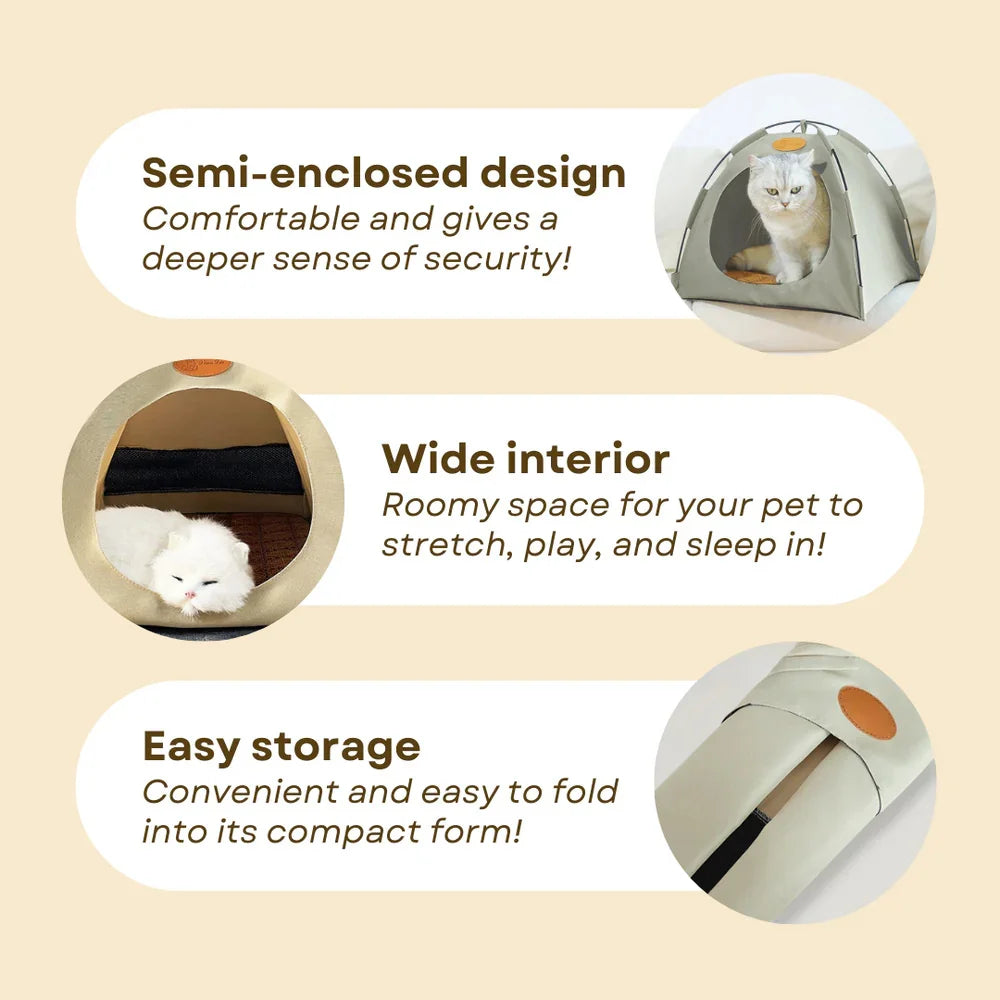 Semi-enclosed design
Comfortable and gives a deeper sense of security!

Wide interior
Roomy space for your pet to stretch, play, and sleep in!

Easy storage
Convenient and easy to fold into its compact form!